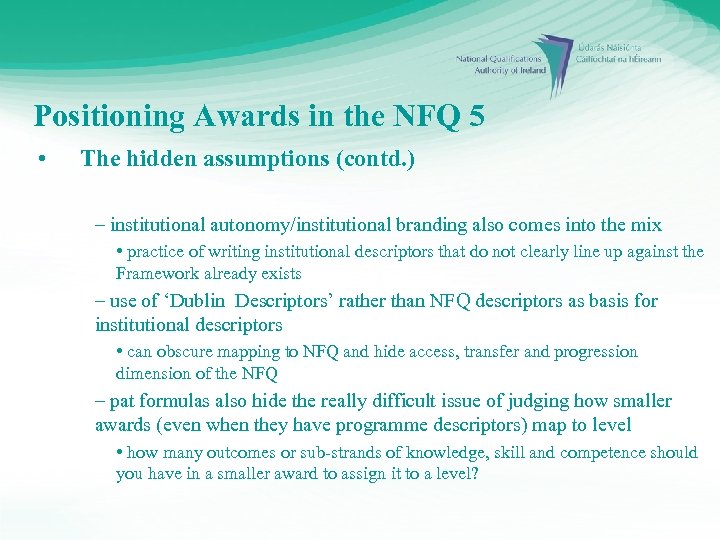 National Qualifications Authority of Ireland

Údarás Náisiúnta Cáilíochtaí na hÉireann

Positioning Awards in the NFQ 5

• The hidden assumptions (contd.)

– institutional autonomy/institutional branding also comes into the mix

• practice of writing institutional descriptors that do not clearly line up against the Framework already exists

– use of ‘Dublin Descriptors’ rather than NFQ descriptors as basis for institutional descriptors

• can obscure mapping to NFQ and hide access, transfer and progression dimension of the NFQ

– pat formulas also hide the really difficult issue of judging how smaller awards (even when they have programme descriptors) map to level

• how many outcomes or sub-strands of knowledge, skill and competence should you have in a smaller award to assign it to a level?